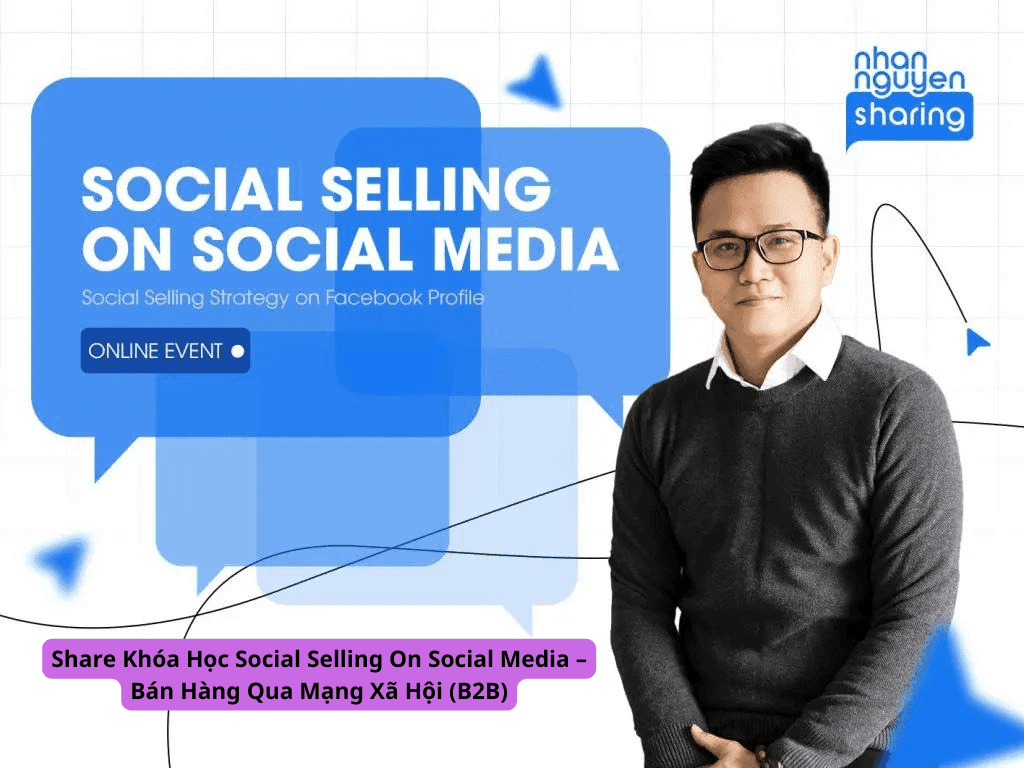 nhan nguyen sharing

SOCIAL SELLING ON SOCIAL MEDIA

Social Selling Strategy on Facebook Profile

ONLINE EVENT

Share Khóa Học Social Selling On Social Media – Bán Hàng Qua Mạng Xã Hội (B2B)